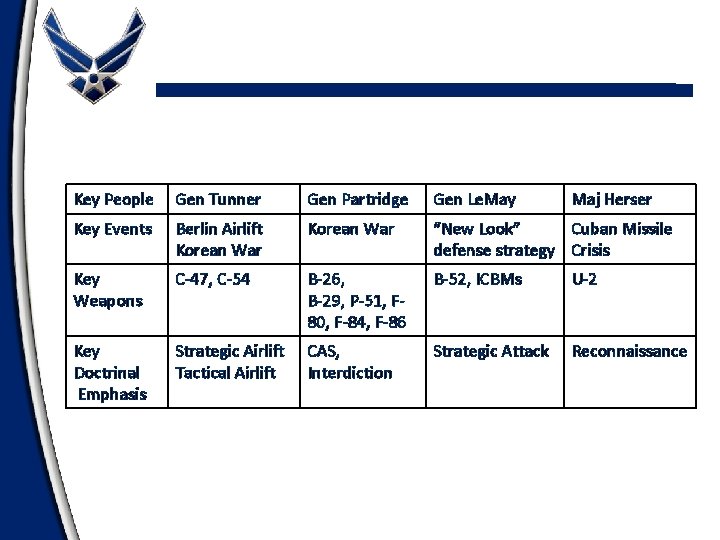 | Key People | Gen Tunner | Gen Partridge | Gen LeMay | Maj Herser |
|---|---|---|---|---|
| Key Events | Berlin Airlift Korean War | Korean War | "New Look" defense strategy | Cuban Missile Crisis |
| Key Weapons | C-47, C-54 | B-26, B-29, P-51, F-80, F-84, F-86 | B-52, ICBMs | U-2 |
| Key Doctrinal Emphasis | Strategic Airlift Tactical Airlift | CAS, Interdiction | Strategic Attack | Reconnaissance |